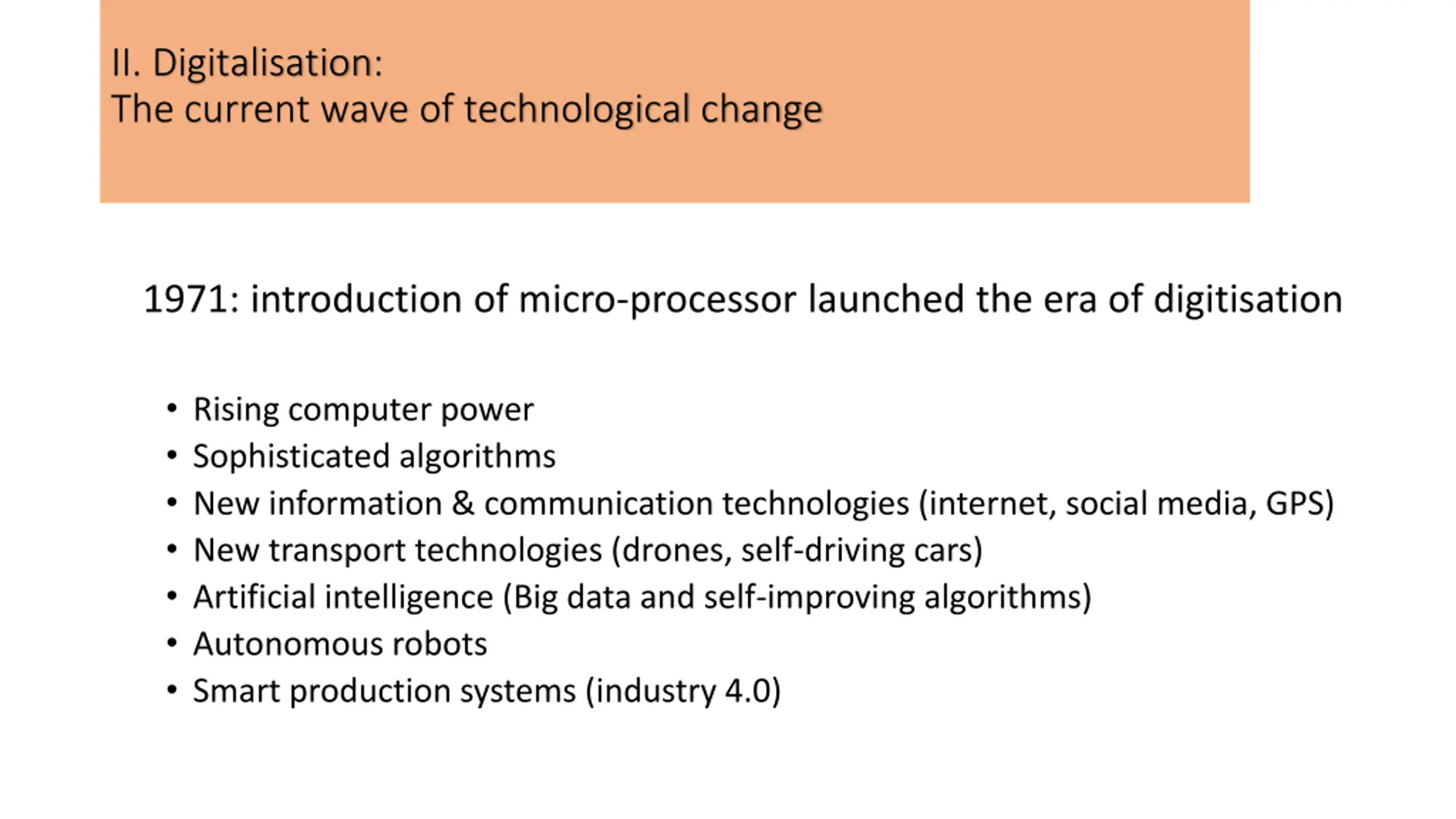 II. Digitalisation:
The current wave of technological change

1971: introduction of micro-processor launched the era of digitisation

• Rising computer power
• Sophisticated algorithms
• New information & communication technologies (internet, social media, GPS)
• New transport technologies (drones, self-driving cars)
• Artificial intelligence (Big data and self-improving algorithms)
• Autonomous robots
• Smart production systems (industry 4.0)